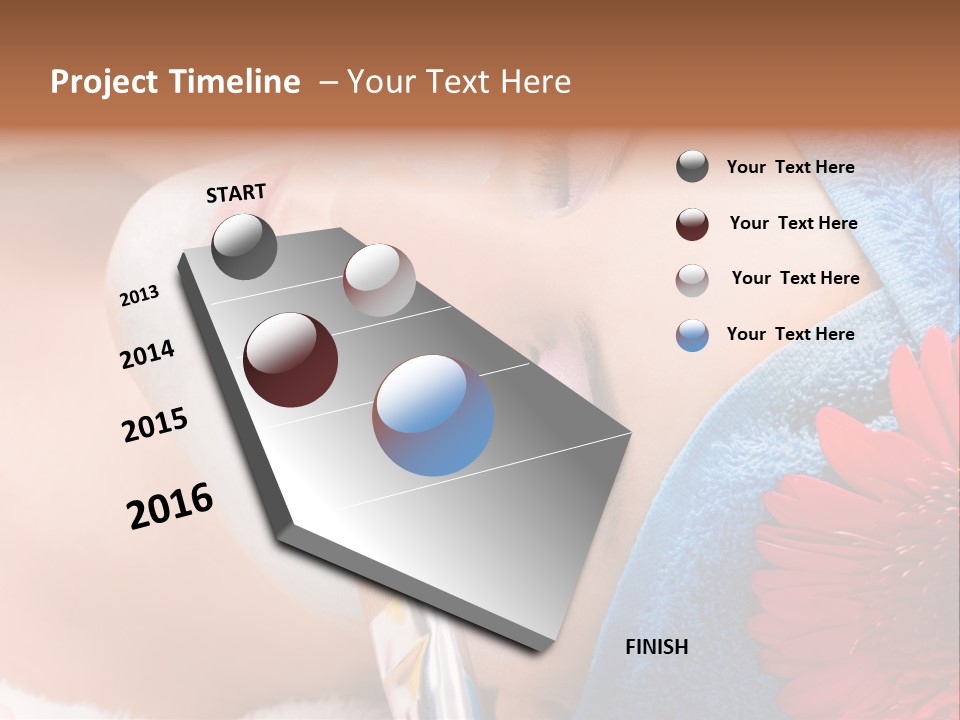 Project Timeline – Your Text Here

START

2013

2014

2015

2016

FINISH

Your Text Here

Your Text Here

Your Text Here

Your Text Here